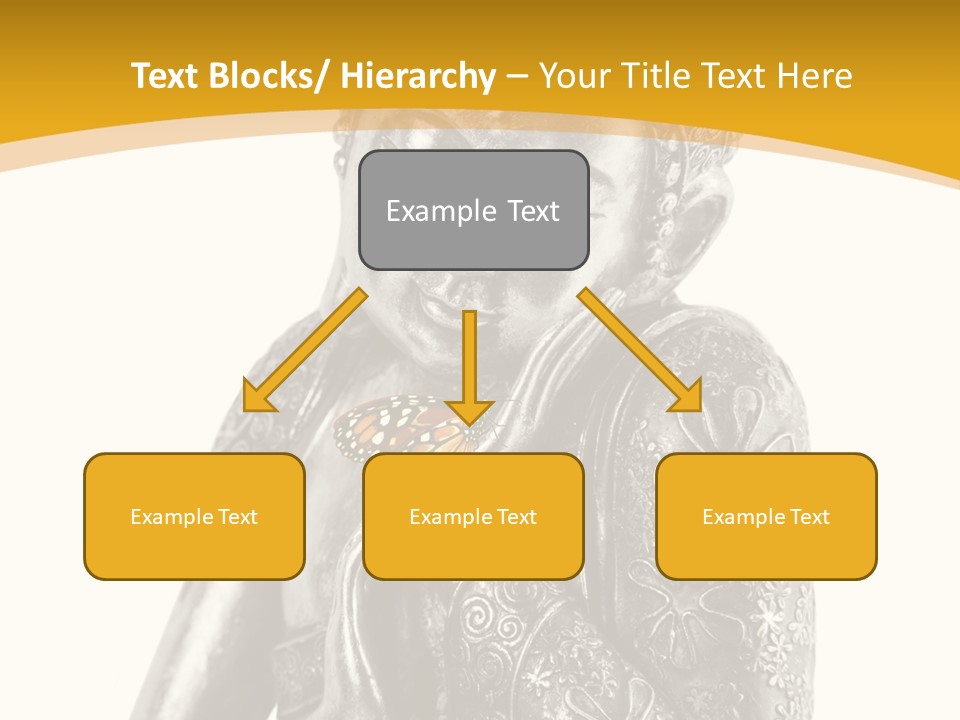 Text Blocks/ Hierarchy – Your Title Text Here

Example Text

Example Text

Example Text

Example Text